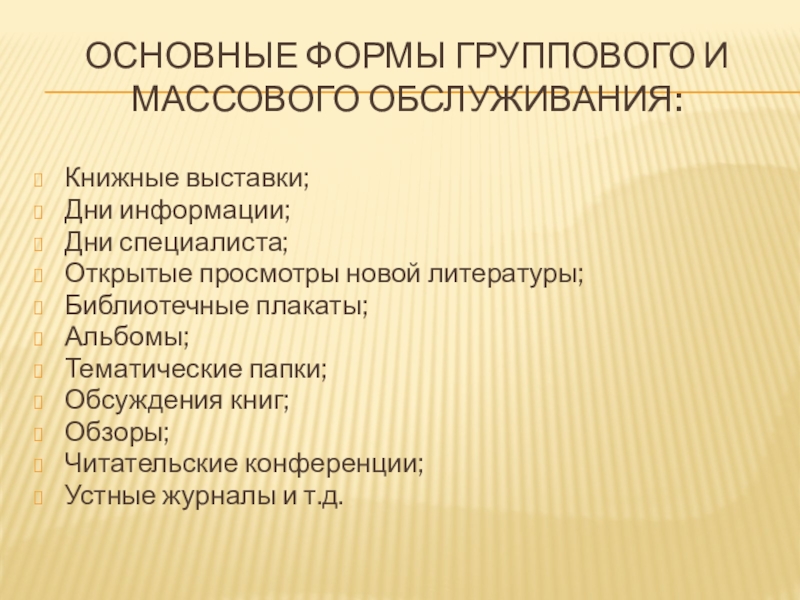 ОСНОВНЫЕ ФОРМЫ ГРУППОВОГО И МАССОВОГО ОБСЛУЖИВАНИЯ:

Книжные выставки;
Дни информации;
Дни специалиста;
Открытые просмотры новой литературы;
Библиотечные плакаты;
Альбомы;
Тематические папки;
Обсуждения книг;
Обзоры;
Читательские конференции;
Устные журналы и т.д.